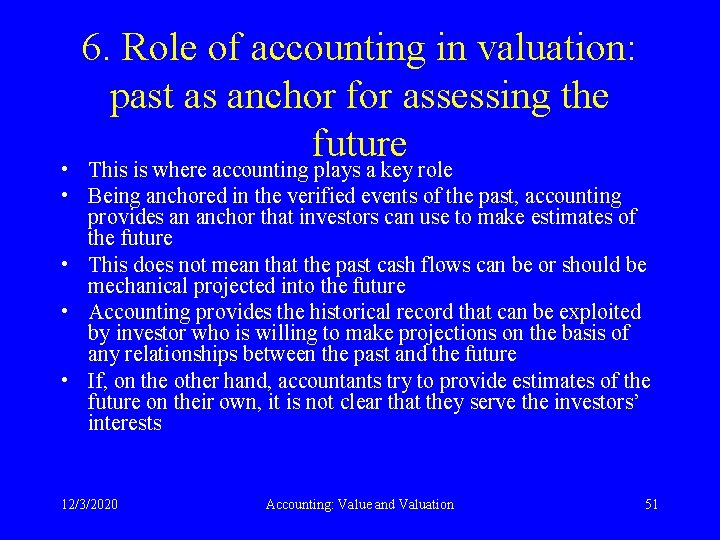 6. Role of accounting in valuation: past as anchor for assessing the future

• This is where accounting plays a key role
• Being anchored in the verified events of the past, accounting provides an anchor that investors can use to make estimates of the future
• This does not mean that the past cash flows can be or should be mechanical projected into the future
• Accounting provides the historical record that can be exploited by investor who is willing to make projections on the basis of any relationships between the past and the future
• If, on the other hand, accountants try to provide estimates of the future on their own, it is not clear that they serve the investors' interests

12/3/2020 Accounting: Value and Valuation 51